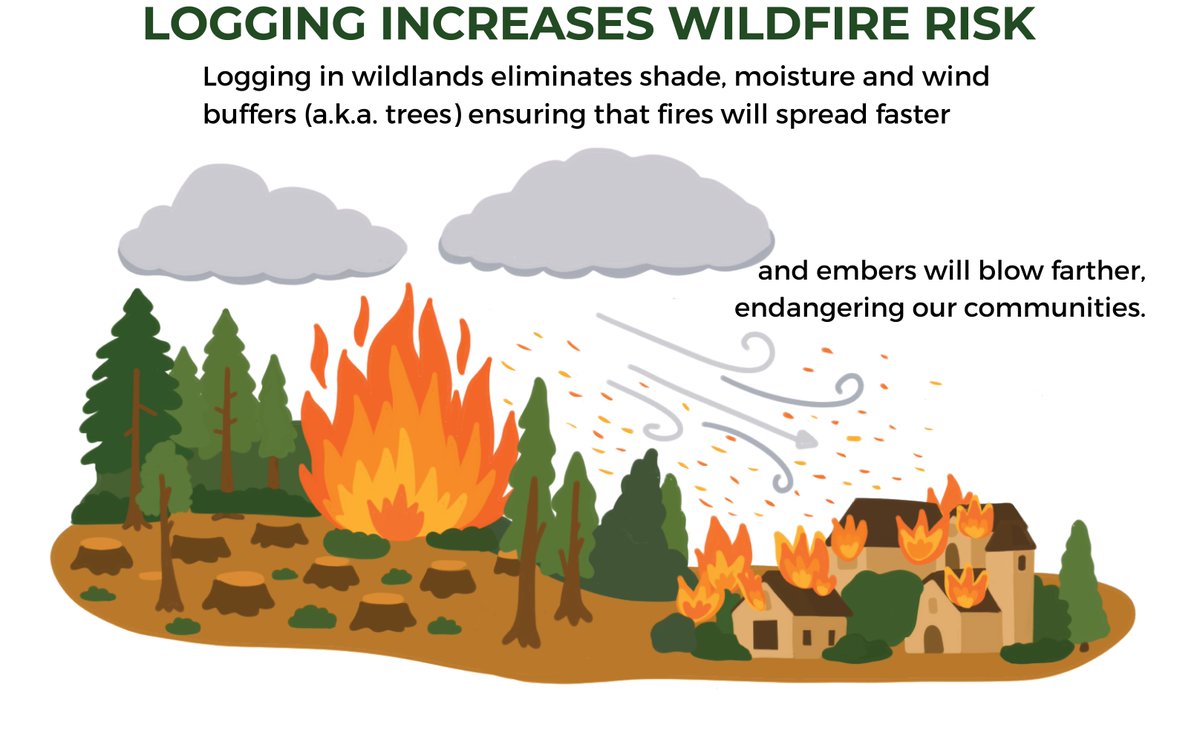 LOGGING INCREASES WILDFIRE RISK

Logging in wildlands eliminates shade, moisture and wind buffers (a.k.a. trees) ensuring that fires will spread faster

and embers will blow farther, endangering our communities.